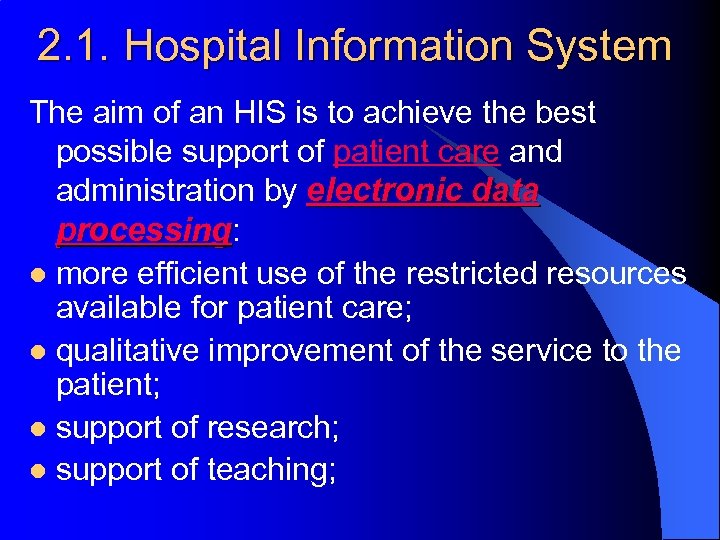 2.1. Hospital Information System

The aim of an HIS is to achieve the best possible support of patient care and administration by electronic data processing:

- more efficient use of the restricted resources available for patient care;
- qualitative improvement of the service to the patient;
- support of research;
- support of teaching;